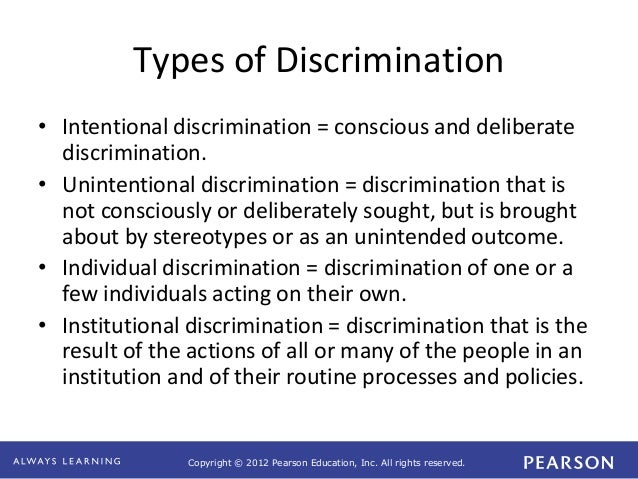 Types of Discrimination

• Intentional discrimination = conscious and deliberate discrimination.

• Unintentional discrimination = discrimination that is not consciously or deliberately sought, but is brought about by stereotypes or as an unintended outcome.

• Individual discrimination = discrimination of one or a few individuals acting on their own.

• Institutional discrimination = discrimination that is the result of the actions of all or many of the people in an institution and of their routine processes and policies.

ALWAYS LEARNING

Copyright © 2012 Pearson Education, Inc. All rights reserved.

PEARSON